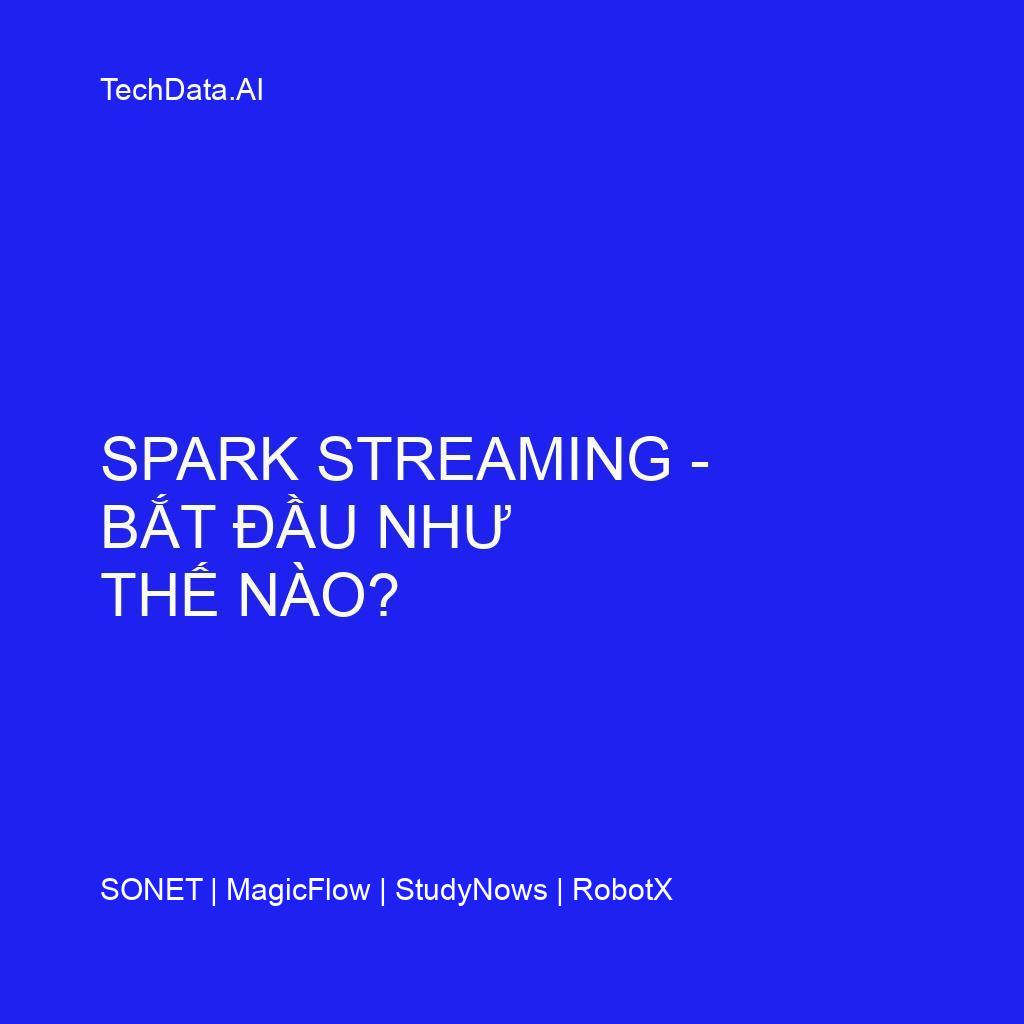 TechData.AI

SPARK STREAMING - BẮT ĐẦU NHƯ THẾ NÀO?

SONET | MagicFlow | StudyNows | RobotX